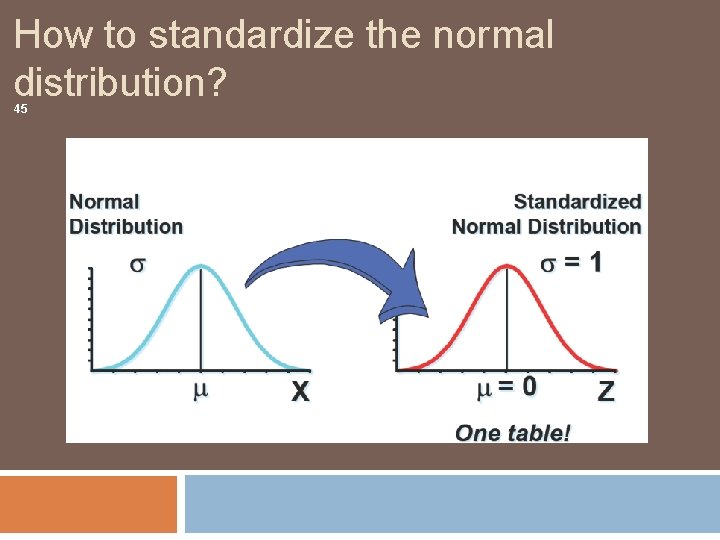 How to standardize the normal distribution?

45

Normal Distribution

$\sigma$

$\mu$

X

Standardized Normal Distribution

$\sigma = 1$

$\mu = 0$

Z

One table!